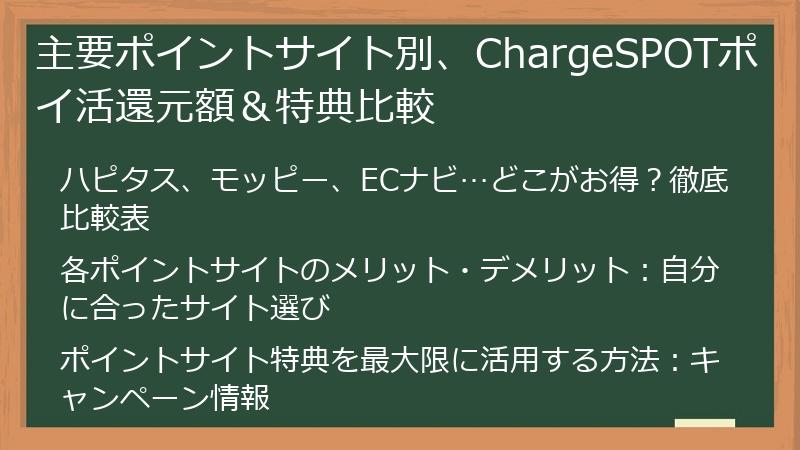 主要ポイントサイト別、ChargeSPOTポイ活還元額＆特典比較

ハピタス、モッピー、ECナビ…どこがお得？徹底比較表

各ポイントサイトのメリット・デメリット：自分に合ったサイト選び

ポイントサイト特典を最大限に活用する方法：キャンペーン情報